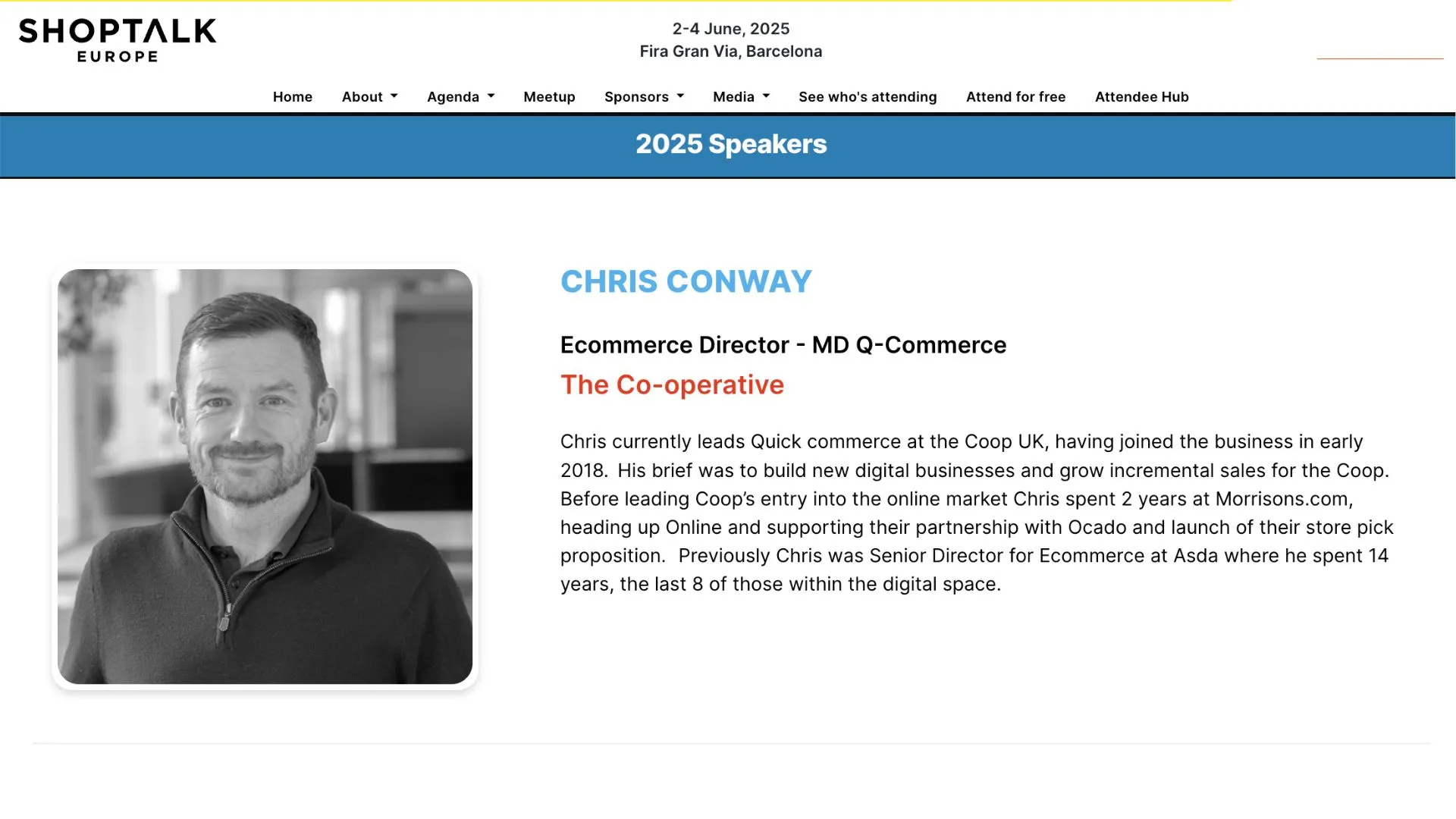 SHOPTALK EUROPE

2-4 June, 2025
Fira Gran Via, Barcelona

Home About Agenda Meetup Sponsors Media See who's attending Attend for free Attendee Hub

2025 Speakers

CHRIS CONWAY

Ecommerce Director - MD Q-Commerce

The Co-operative

Chris currently leads Quick commerce at the Coop UK, having joined the business in early 2018. His brief was to build new digital businesses and grow incremental sales for the Coop. Before leading Coop's entry into the online market Chris spent 2 years at Morrisons.com, heading up Online and supporting their partnership with Ocado and launch of their store pick proposition. Previously Chris was Senior Director for Ecommerce at Asda where he spent 14 years, the last 8 of those within the digital space.